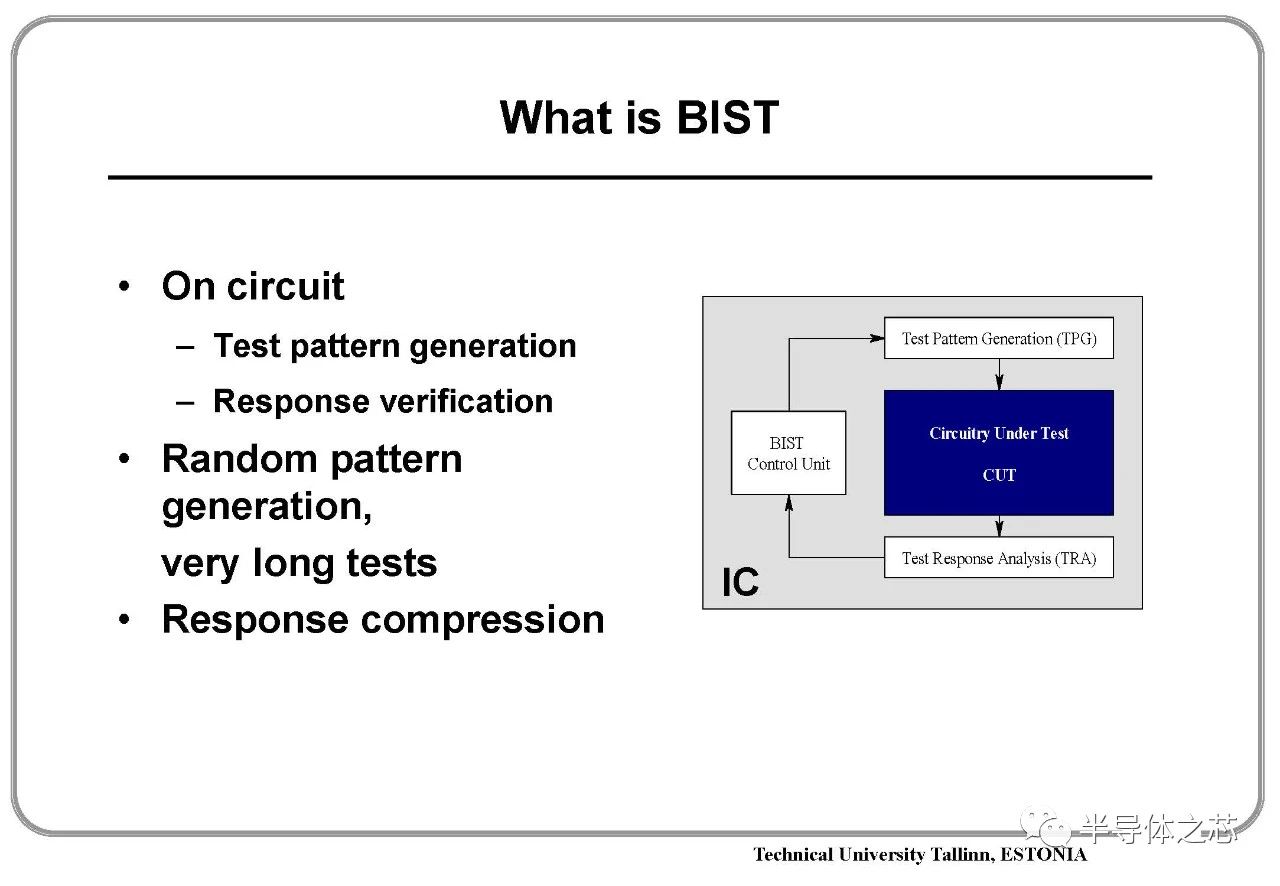 What is BIST

• On circuit
  – Test pattern generation
  – Response verification
• Random pattern generation,
  very long tests
• Response compression

Test Pattern Generation (TPG)

BIST Control Unit

Circuitry Under Test

CUT

Test Response Analysis (TRA)

IC

半导体之芯

Technical University Tallinn, ESTONIA